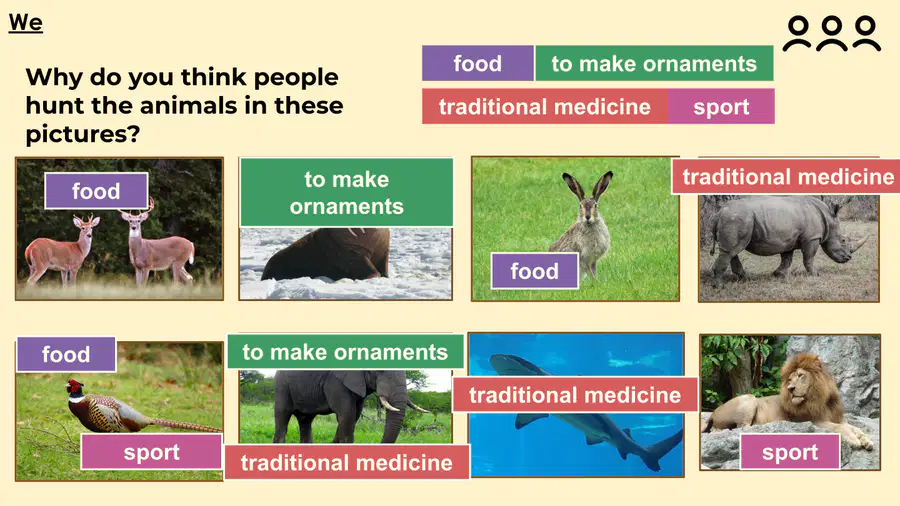 We

Why do you think people hunt the animals in these pictures?

food
to make ornaments
traditional medicine
sport

food

to make ornaments

food

traditional medicine

food

sport

to make ornaments

traditional medicine

traditional medicine

sport